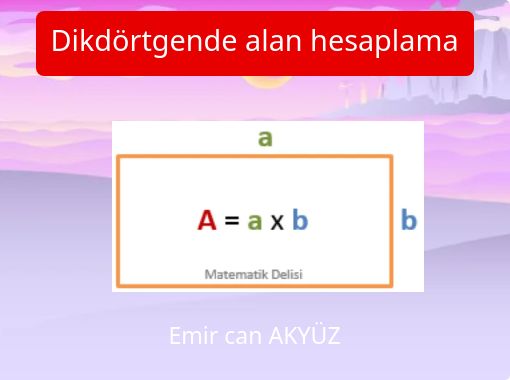 Dikdörtgende alan hesaplama

a

$A = a \times b$

b

Matematik Delisi

Emir can AKYÜZ